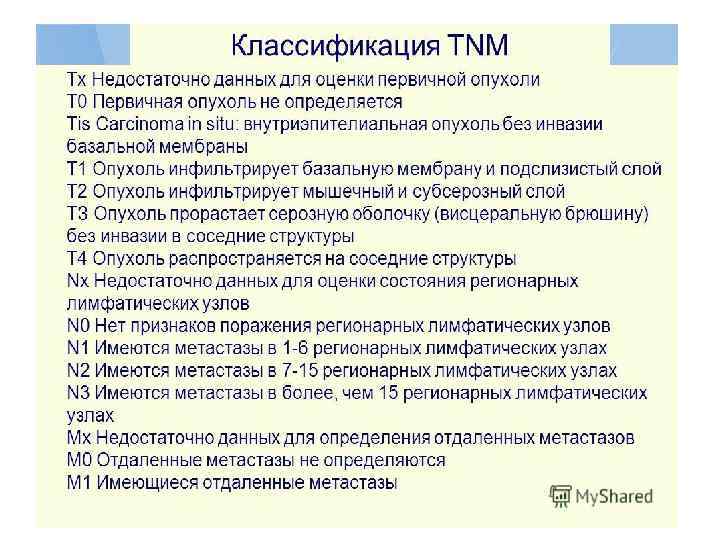 Классификация TNM

Tx Недостаточно данных для оценки первичной опухоли
T0 Первичная опухоль не определяется
Tis Carcinoma in situ: внутриэпителиальная опухоль без инвазии базальной мембраны
T1 Опухоль инфильтрирует базальную мембрану и подслизистый слой
T2 Опухоль инфильтрирует мышечный и субсерозный слой
T3 Опухоль прорастает серозную оболочку (висцеральную брюшину) без инвазии в соседние структуры
T4 Опухоль распространяется на соседние структуры
Nx Недостаточно данных для оценки состояния регионарных лимфатических узлов
N0 Нет признаков поражения регионарных лимфатических узлов
N1 Имеются метастазы в 1-6 регионарных лимфатических узлах
N2 Имеются метастазы в 7-15 регионарных лимфатических узлах
N3 Имеются метастазы в более, чем 15 регионарных лимфатических узлах
Mx Недостаточно данных для определения отдаленных метастазов
M0 Отдаленные метастазы не определяются
M1 Имеющиеся отдаленные метастазы

MyShared